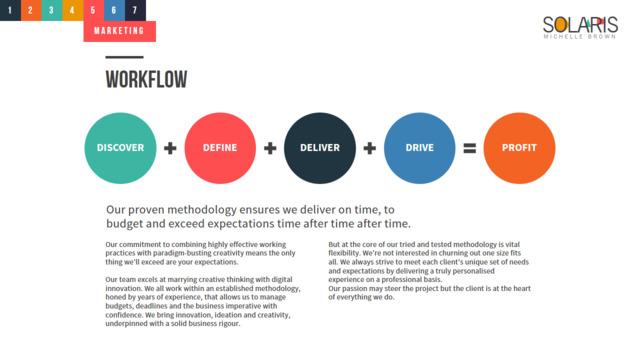 1 2 3 4 5 6 7

MARKETING

SOLARIS
MICHELLE BROWN

WORKFLOW

DISCOVER + DEFINE + DELIVER + DRIVE = PROFIT

Our proven methodology ensures we deliver on time, to budget and exceed expectations time after time after time.

Our commitment to combining highly effective working practices with paradigm-busting creativity means the only thing we'll exceed are your expectations.

Our team excels at marrying creative thinking with digital innovation. We all work within an established methodology, honed by years of experience, that allows us to manage budgets, deadlines and the business imperative with confidence. We bring innovation, ideation and creativity, underpinned with a solid business rigour.

But at the core of our tried and tested methodology is vital flexibility. We're not interested in churning out one size fits all. We always strive to meet each client's unique set of needs and expectations by delivering a truly personalised experience on a professional basis.
Our passion may steer the project but the client is at the heart of everything we do.